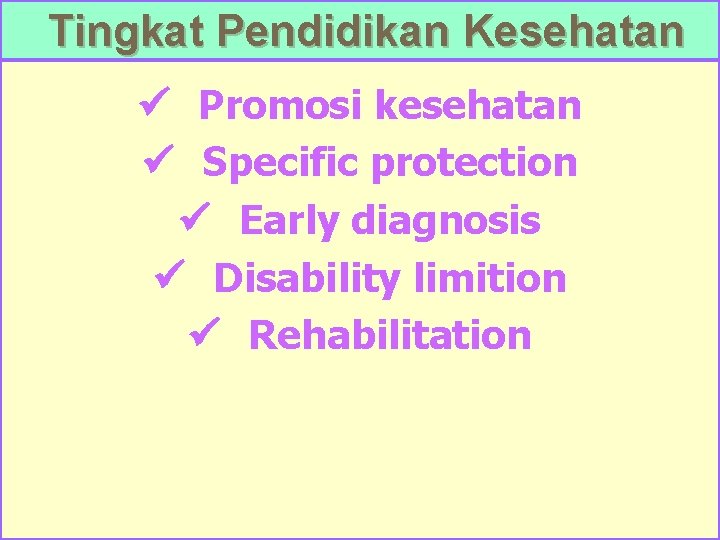 Tingkat Pendidikan Kesehatan

✓ Promosi kesehatan
✓ Specific protection
✓ Early diagnosis
✓ Disability limition
✓ Rehabilitation